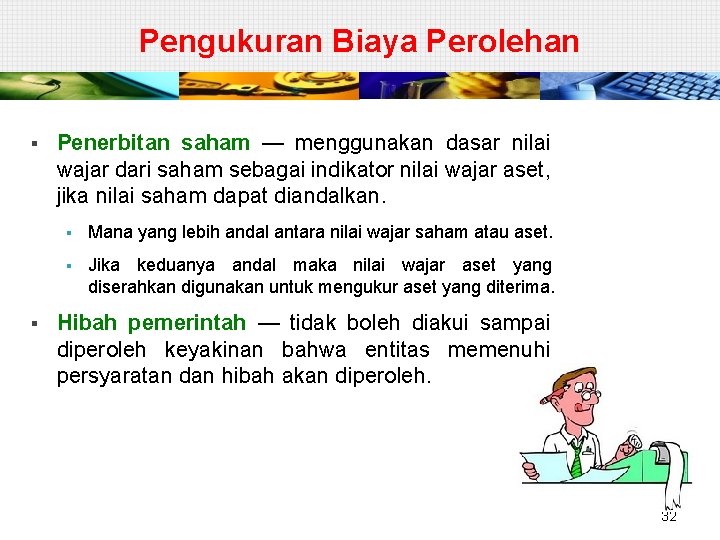 Pengukuran Biaya Perolehan

▪ Penerbitan saham — menggunakan dasar nilai wajar dari saham sebagai indikator nilai wajar aset, jika nilai saham dapat diandalkan.

▪ Mana yang lebih andal antara nilai wajar saham atau aset.

▪ Jika keduanya andal maka nilai wajar aset yang diserahkan digunakan untuk mengukur aset yang diterima.

▪ Hibah pemerintah — tidak boleh diakui sampai diperoleh keyakinan bahwa entitas memenuhi persyaratan dan hibah akan diperoleh.

32